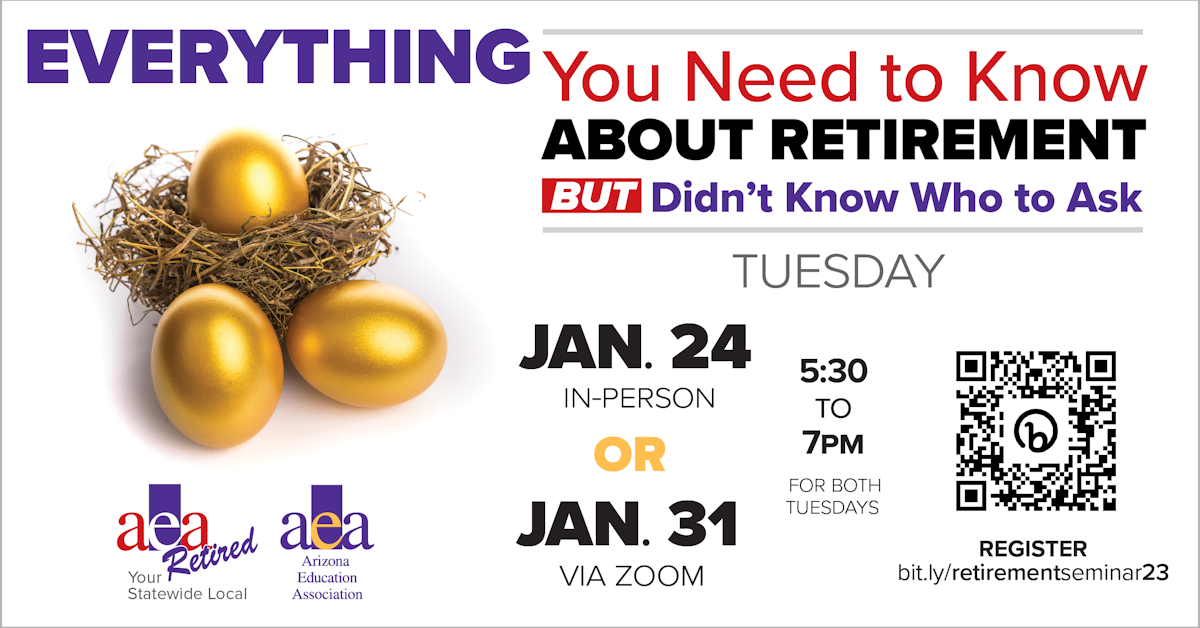 EVERYTHING You Need to Know ABOUT RETIREMENT BUT Didn't Know Who to Ask

TUESDAY

JAN. 24
IN-PERSON

OR

JAN. 31
VIA ZOOM

5:30 TO 7PM
FOR BOTH TUESDAYS

REGISTER
bit.ly/retirementseminar23

aea Retired
Your Statewide Local

aea
Arizona Education Association